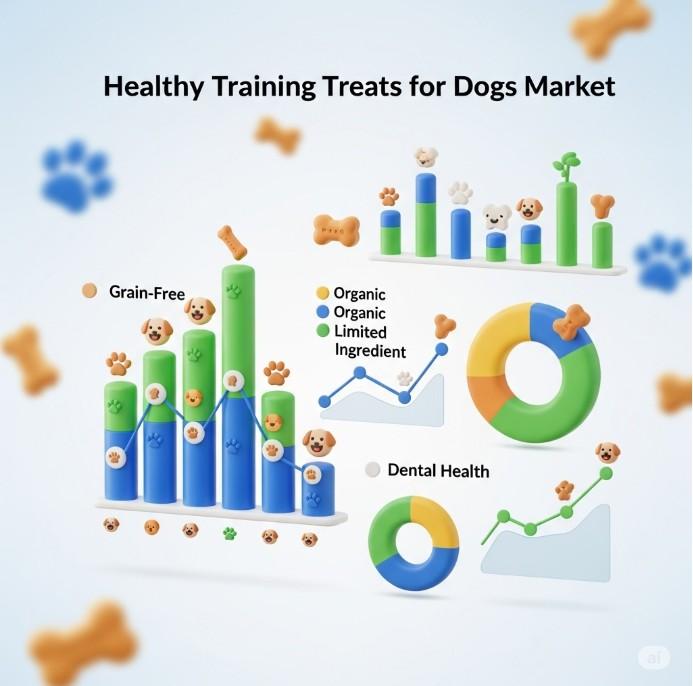 Healthy Training Treats for Dogs Market

Grain-Free

Organic
Organic
Limited Ingredient

Dental Health

ai